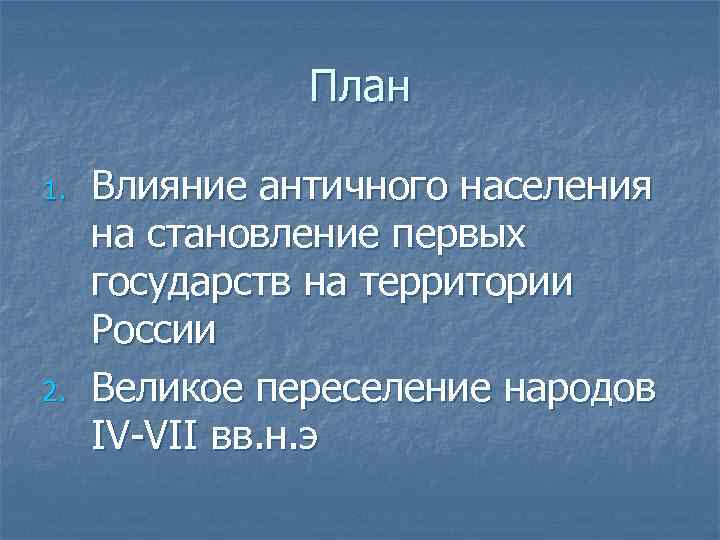 План

1. Влияние античного населения на становление первых государств на территории России
2. Великое переселение народов IV-VII вв.н.э